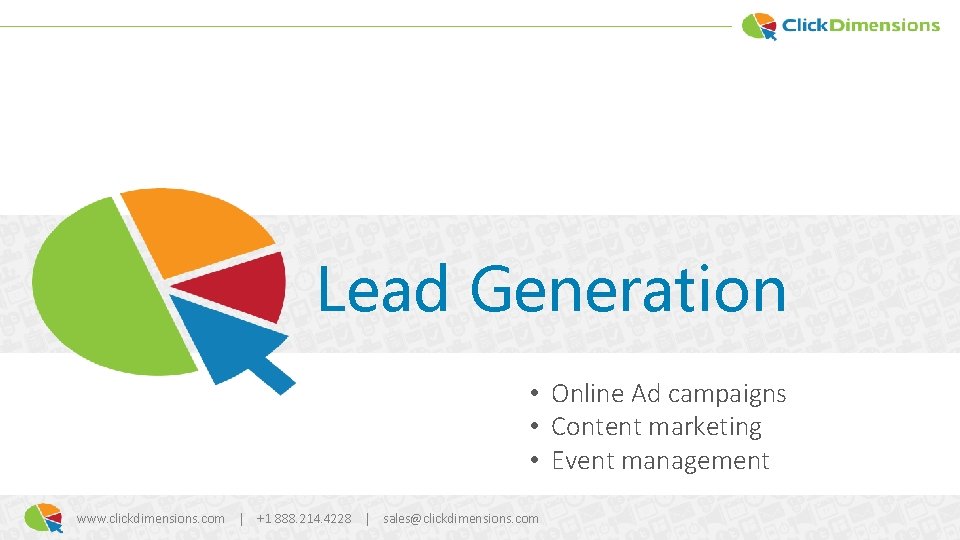 ClickDimensions

Lead Generation

• Online Ad campaigns
• Content marketing
• Event management

www.clickdimensions.com | +1 888.214.4228 | sales@clickdimensions.com